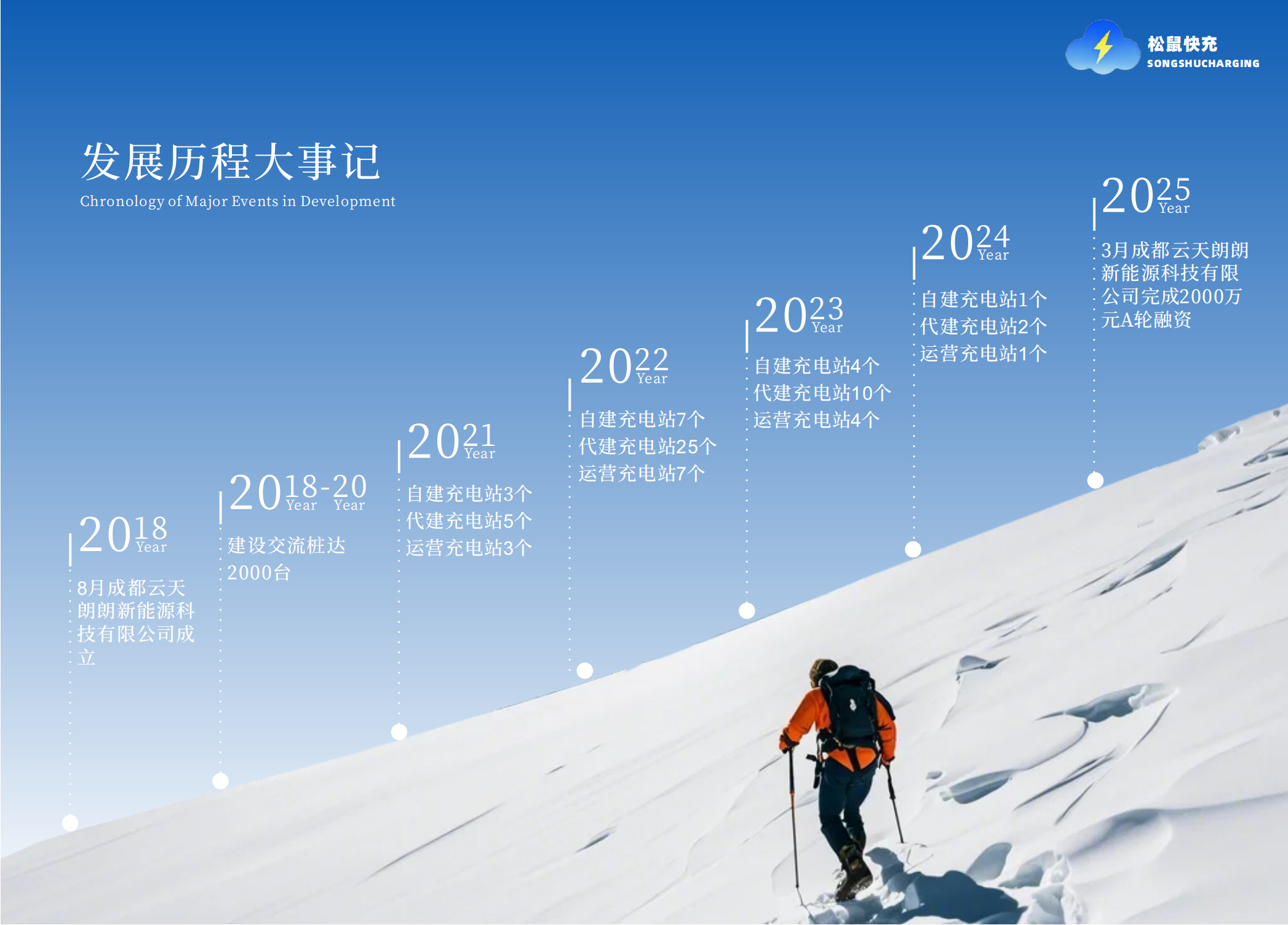 松鼠快充
SONGSHUCHARGING

发展历程大事记
Chronology of Major Events in Development

2018 Year
8月成都云天朗朗新能源科技有限公司成立

2018-20 Year Year
建设交流桩达2000台

2021 Year
自建充电站3个
代建充电站5个
运营充电站3个

2022 Year
自建充电站7个
代建充电站25个
运营充电站7个

2023 Year
自建充电站4个
代建充电站10个
运营充电站4个

2024 Year
自建充电站1个
代建充电站2个
运营充电站1个

2025 Year
3月成都云天朗朗新能源科技有限公司完成2000万元A轮融资